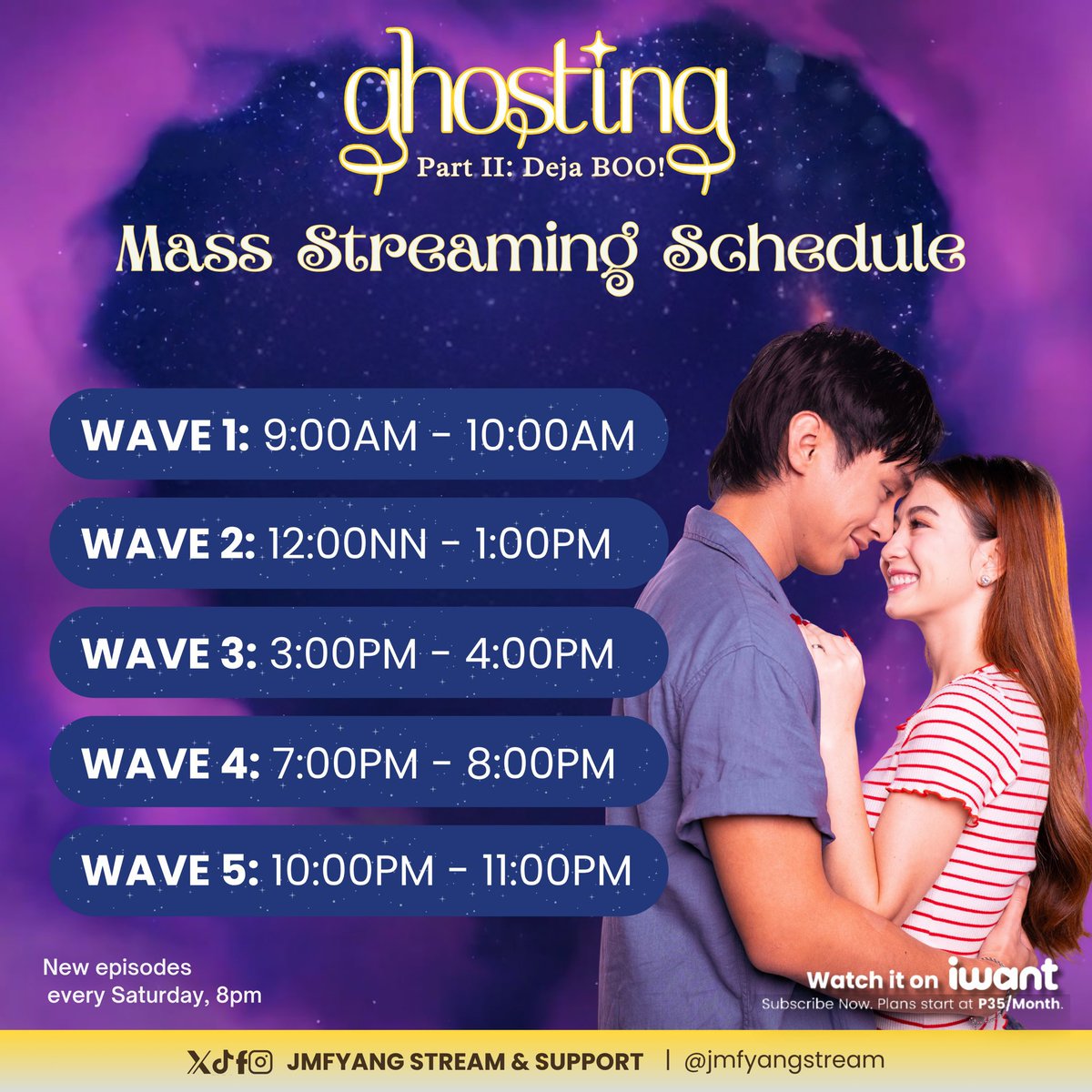 ghosting
Part II: Deja BOO!

Mass Streaming Schedule

WAVE 1: 9:00AM - 10:00AM

WAVE 2: 12:00NN - 1:00PM

WAVE 3: 3:00PM - 4:00PM

WAVE 4: 7:00PM - 8:00PM

WAVE 5: 10:00PM - 11:00PM

New episodes every Saturday, 8pm

Watch it on iwant
Subscribe Now. Plans start at P35/Month.

JMFYANG STREAM & SUPPORT | @jmfyangstream